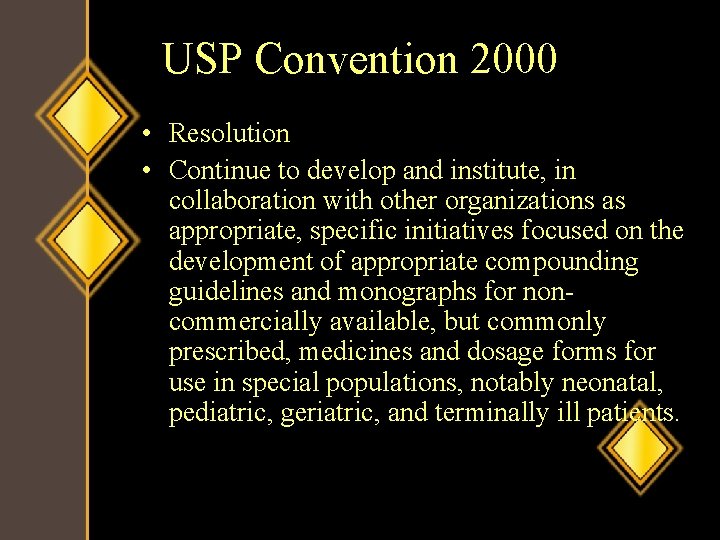 USP Convention 2000

• Resolution

• Continue to develop and institute, in collaboration with other organizations as appropriate, specific initiatives focused on the development of appropriate compounding guidelines and monographs for non-commercially available, but commonly prescribed, medicines and dosage forms for use in special populations, notably neonatal, pediatric, geriatric, and terminally ill patients.